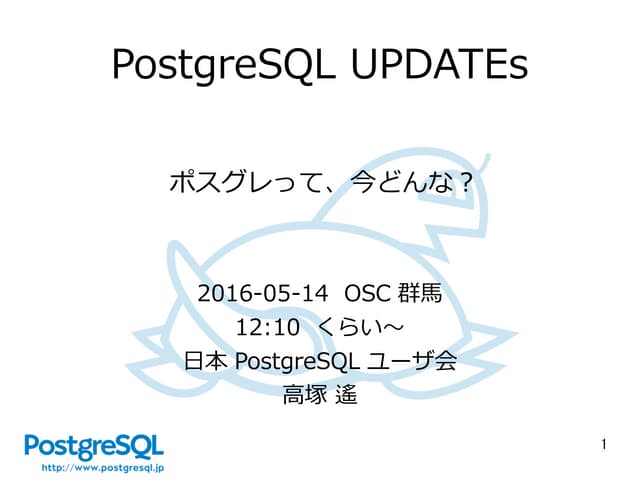 PostgreSQL UPDATEs

ポスグレって、今どんな？

2016-05-14 OSC 群馬
12:10 くらい～
日本 PostgreSQL ユーザ会
高塚 遙

PostgreSQL
http://www.postgresql.jp

1